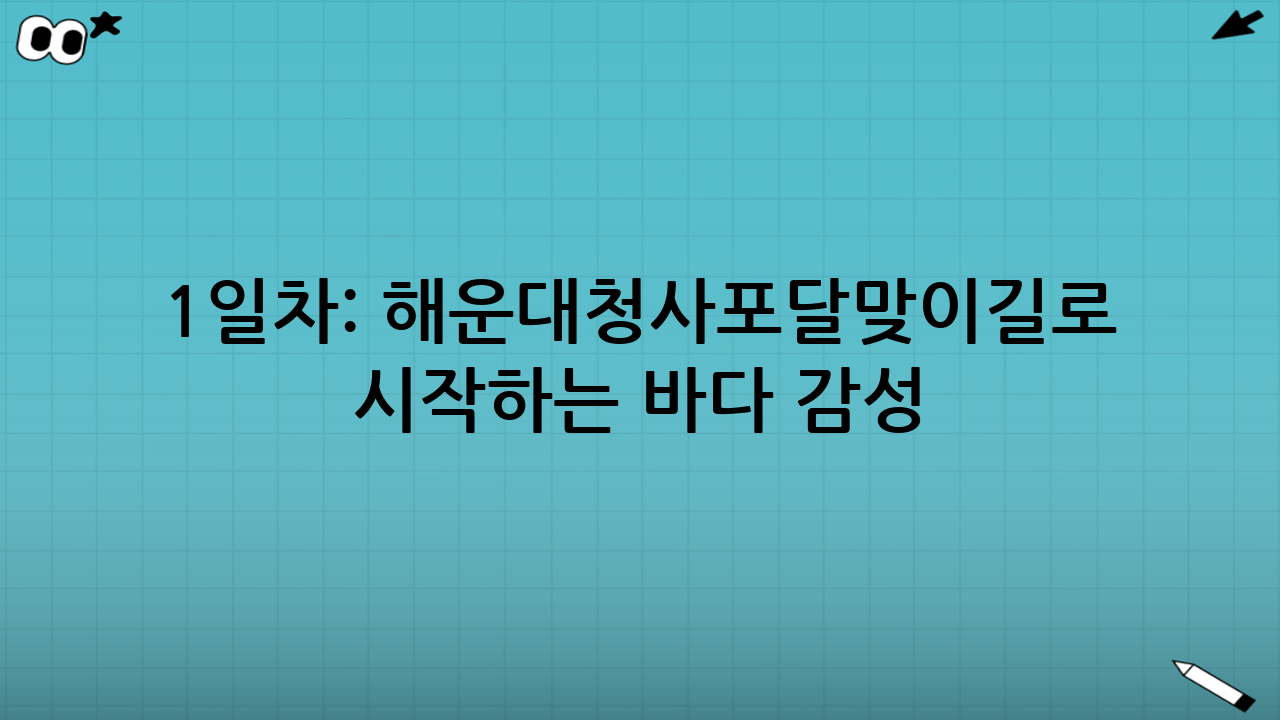 1일차: 해운대청사포달맞이길로 시작하는 바다 감성